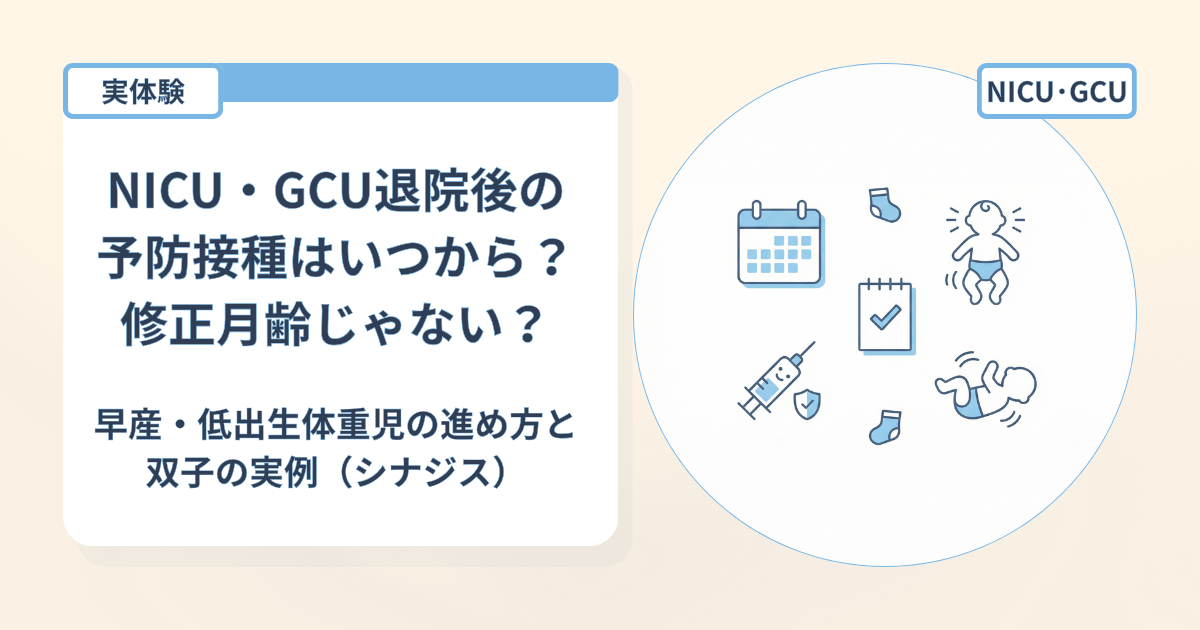 実体験

NICU・GCU退院後の予防接種はいつから？修正月齢じゃない？

早産・低出生体重児の進め方と双子の実例（シナジス）

NICU・GCU